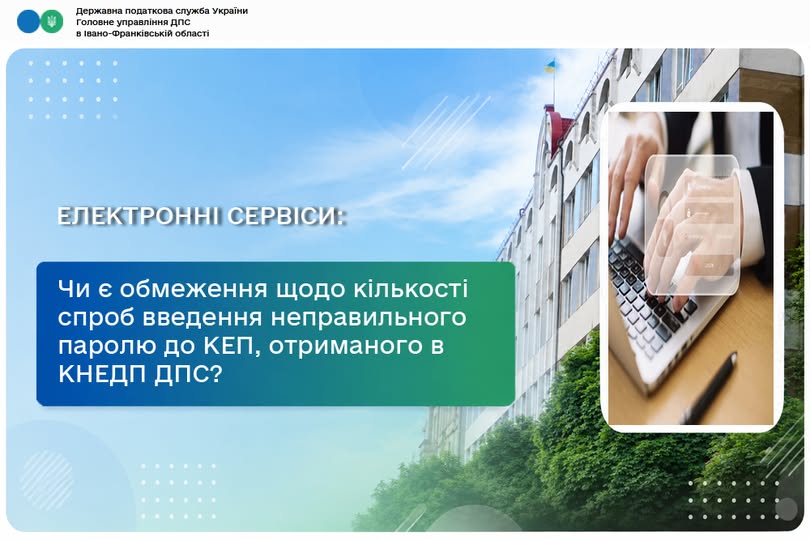 Державна податкова служба України
Головне управління ДПС
в Івано-Франківській області

ЕЛЕКТРОННІ СЕРВІСИ:

Чи є обмеження щодо кількості спроб введення неправильного паролю до КЕП, отриманого в КНЕДП ДПС?